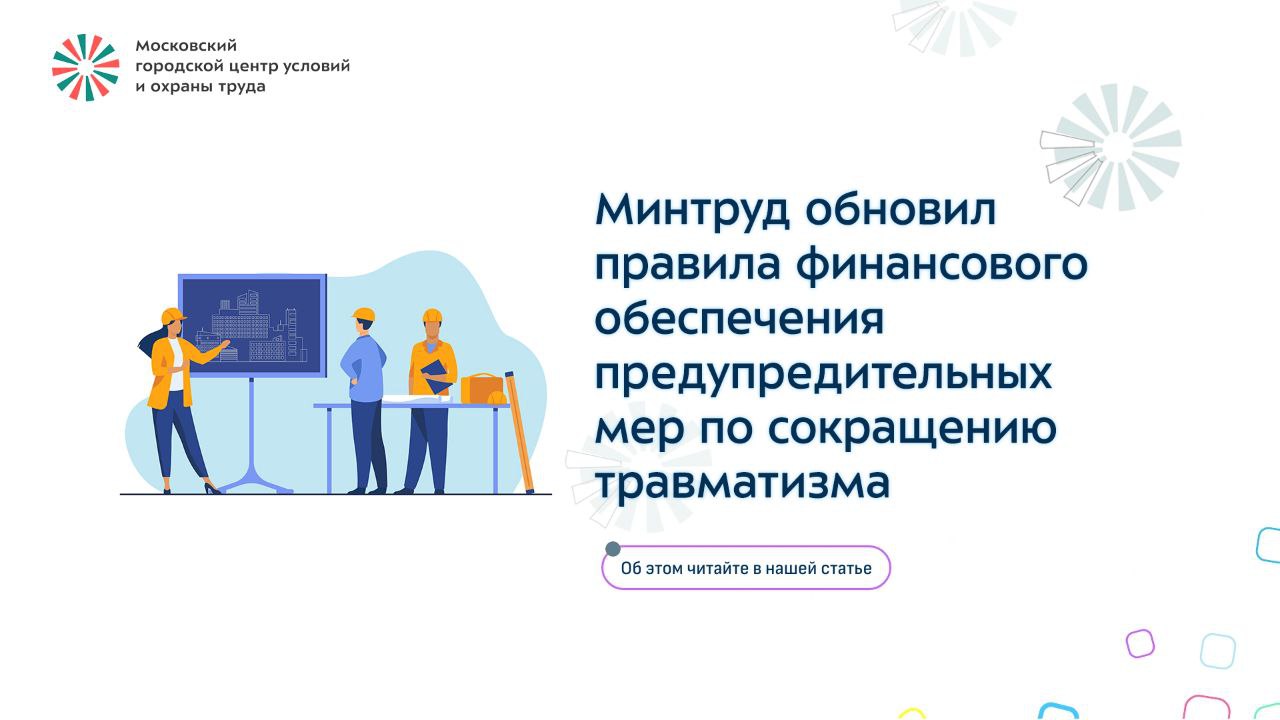 Московский городской центр условий и охраны труда

Минтруд обновил правила финансового обеспечения предупредительных мер по сокращению травматизма

Об этом читайте в нашей статье